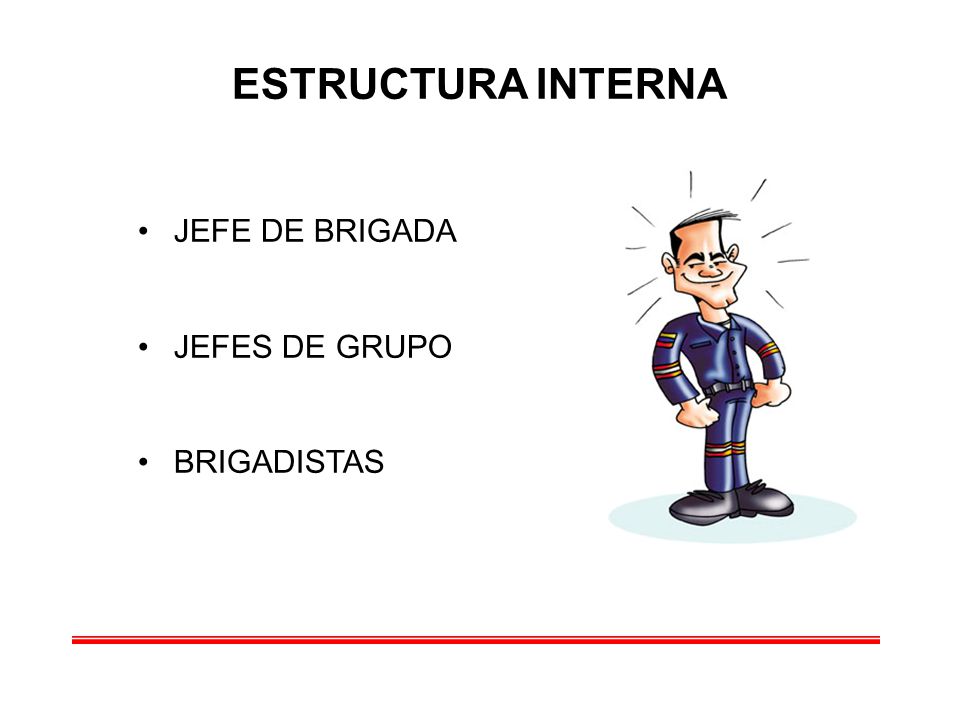 ESTRUCTURA INTERNA

• JEFE DE BRIGADA

• JEFES DE GRUPO

• BRIGADISTAS